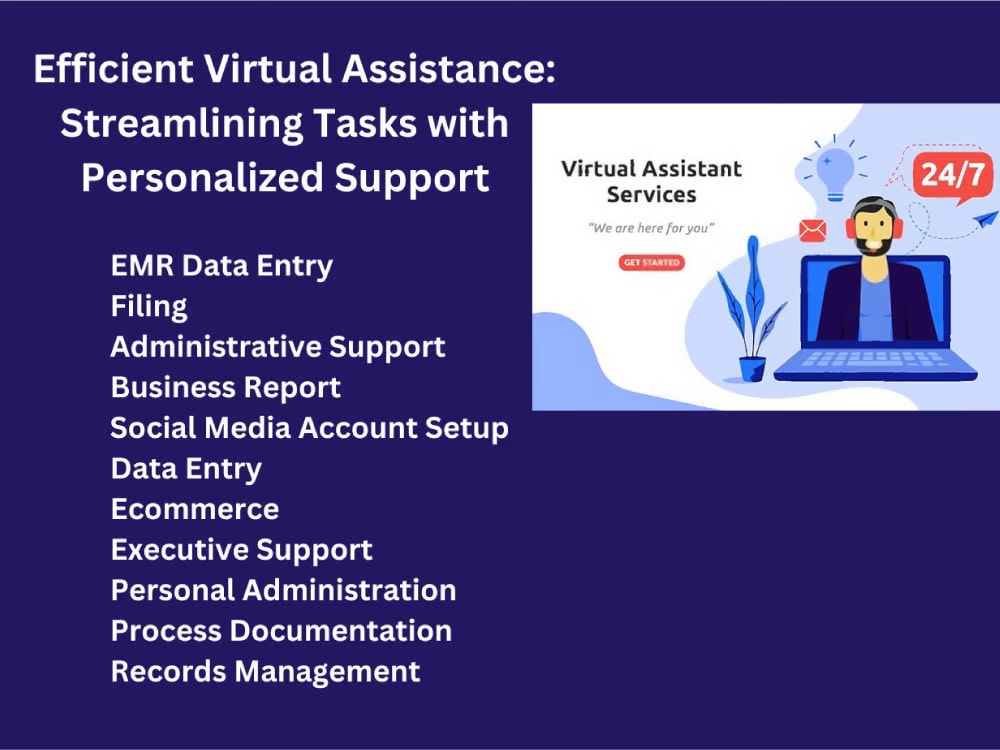 Efficient Virtual Assistance:
Streamlining Tasks with
Personalized Support

EMR Data Entry
Filing
Administrative Support
Business Report
Social Media Account Setup
Data Entry
Ecommerce
Executive Support
Personal Administration
Process Documentation
Records Management

Virtual Assistant
Services

"We are here for you"

GET STARTED

24/7